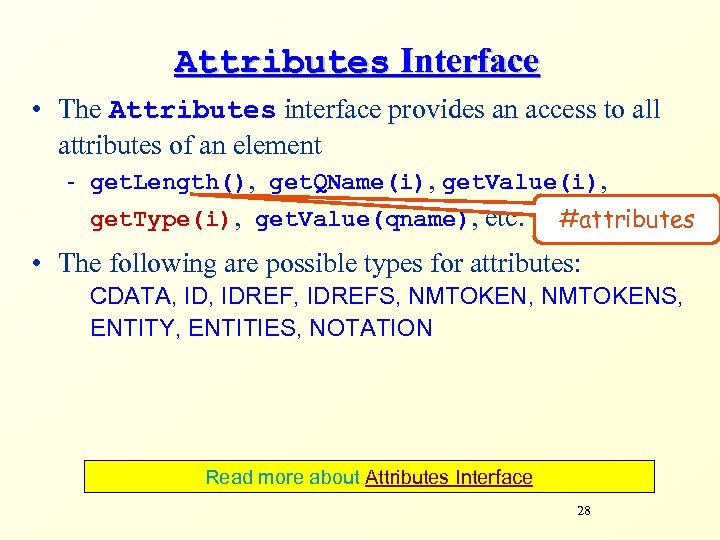 Attributes Interface

• The Attributes interface provides an access to all attributes of an element

- getLength(), getQName(i), getValue(i), getType(i), getValue(qname), etc.

#attributes

• The following are possible types for attributes: CDATA, ID, IDREF, IDREFS, NMTOKEN, NMTOKENS, ENTITY, ENTITIES, NOTATION

Read more about Attributes Interface

28